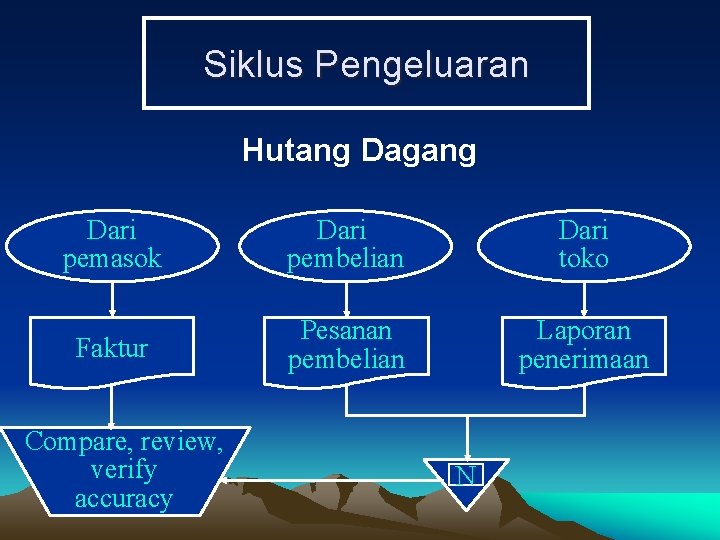 Siklus Pengeluaran

Hutang Dagang

Dari pemasok

Dari pembelian

Dari toko

Faktur

Pesanan pembelian

Laporan penerimaan

Compare, review, verify accuracy

N